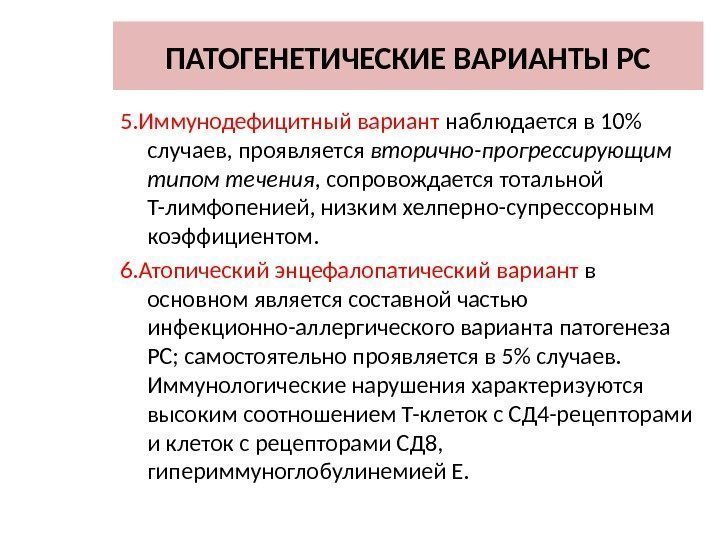 ПАТОГЕНЕТИЧЕСКИЕ ВАРИАНТЫ РС

5.Иммунодефицитный вариант наблюдается в 10% случаев, проявляется вторично-прогрессирующим типом течения, сопровождается тотальной Т-лимфопенией, низким хелперно-супрессорным коэффициентом.

6.Атопический энцефалопатический вариант в основном является составной частью инфекционно-аллергического варианта патогенеза РС; самостоятельно проявляется в 5% случаев. Иммунологические нарушения характеризуются высоким соотношением Т-клеток с СД4-рецепторами и клеток с рецепторами СД8, гипериммуноглобулинемией Е.